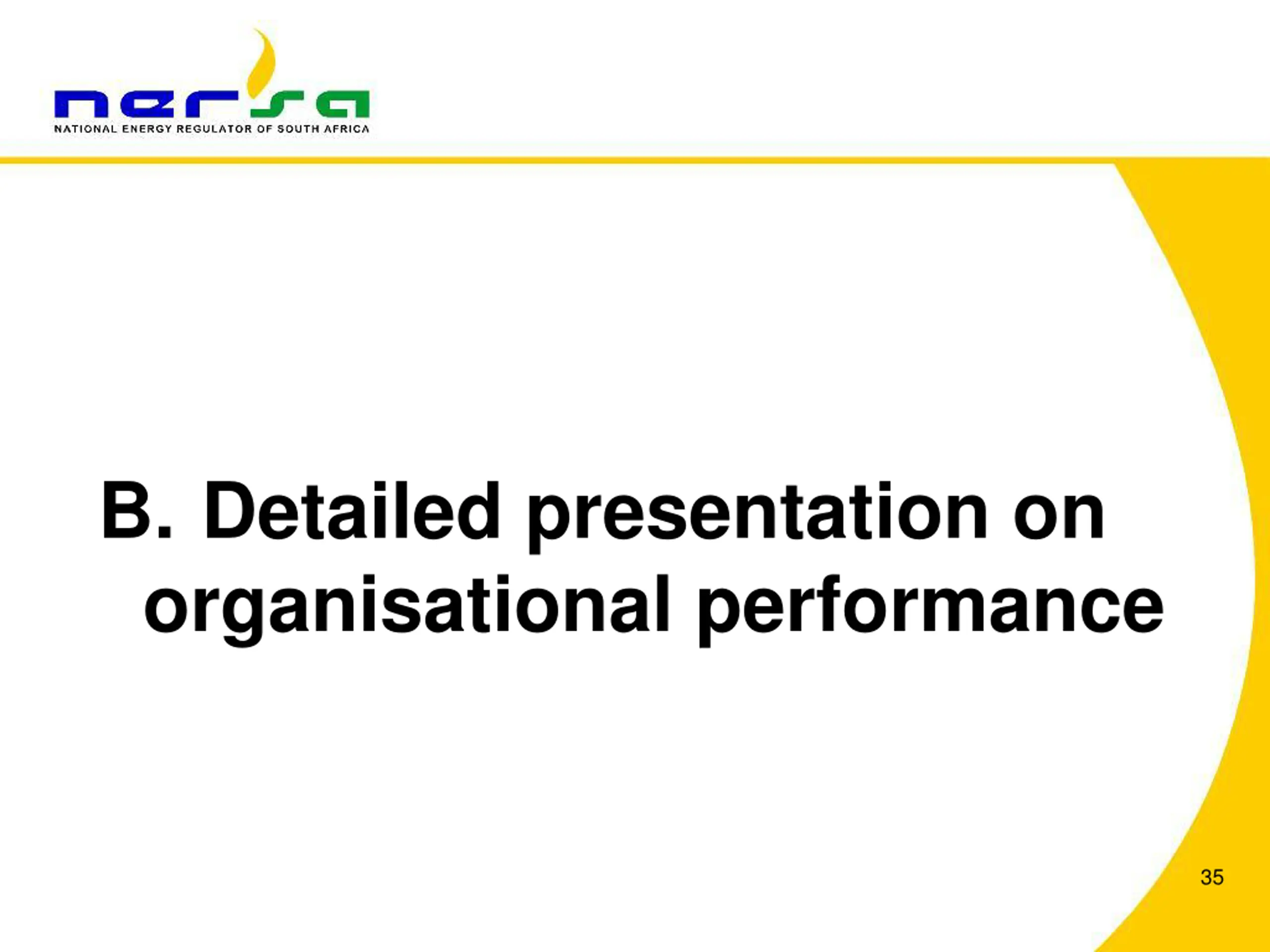 nersa
NATIONAL ENERGY REGULATOR OF SOUTH AFRICA

B. Detailed presentation on organisational performance

35